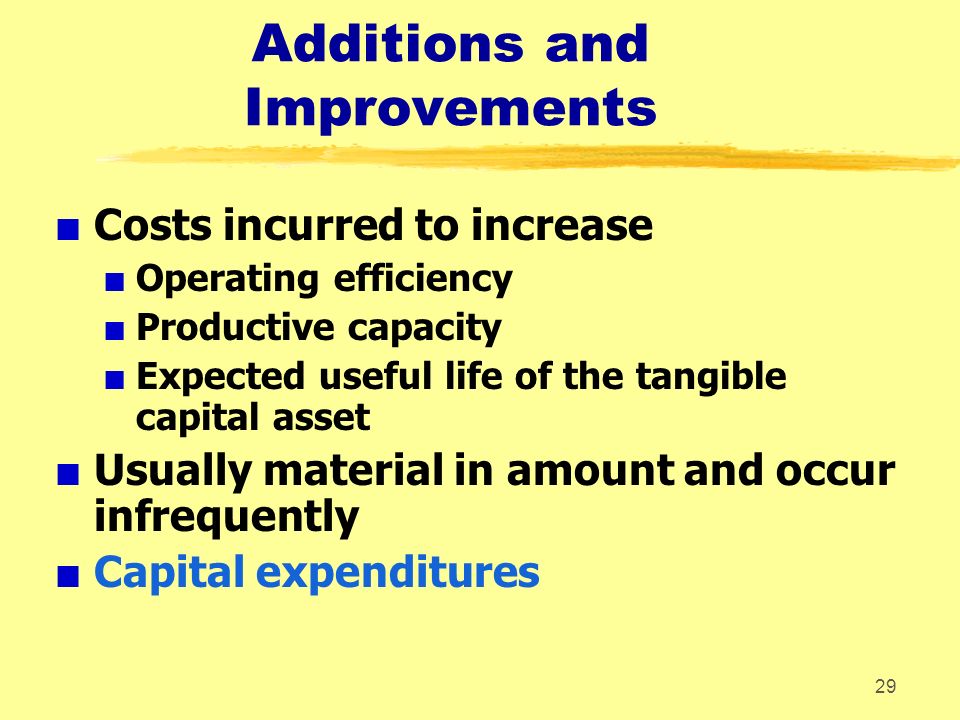 Additions and Improvements

Costs incurred to increase

Operating efficiency

Productive capacity

Expected useful life of the tangible capital asset

Usually material in amount and occur infrequently

Capital expenditures

29